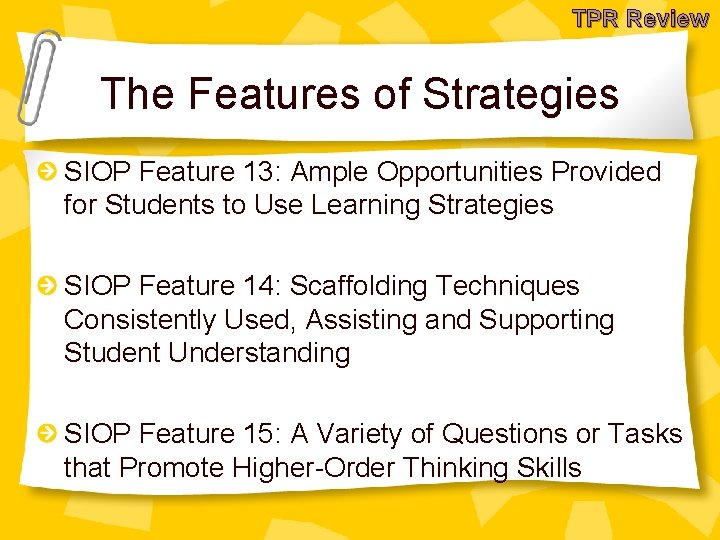 TPR Review

The Features of Strategies

SIOP Feature 13: Ample Opportunities Provided for Students to Use Learning Strategies

SIOP Feature 14: Scaffolding Techniques Consistently Used, Assisting and Supporting Student Understanding

SIOP Feature 15: A Variety of Questions or Tasks that Promote Higher-Order Thinking Skills